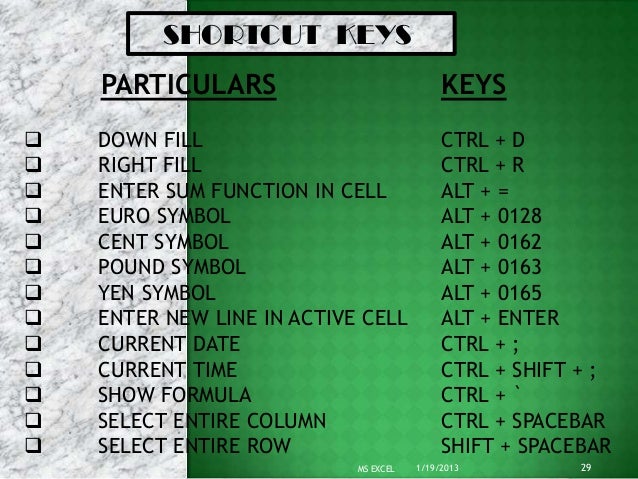 SHORTCUT KEYS

| PARTICULARS | KEYS |
|---|---|
| ❑ DOWN FILL | CTRL + D |
| ❑ RIGHT FILL | CTRL + R |
| ❑ ENTER SUM FUNCTION IN CELL | ALT + = |
| ❑ EURO SYMBOL | ALT + 0128 |
| ❑ CENT SYMBOL | ALT + 0162 |
| ❑ POUND SYMBOL | ALT + 0163 |
| ❑ YEN SYMBOL | ALT + 0165 |
| ❑ ENTER NEW LINE IN ACTIVE CELL | ALT + ENTER |
| ❑ CURRENT DATE | CTRL + ; |
| ❑ CURRENT TIME | CTRL + SHIFT + ; |
| ❑ SHOW FORMULA | CTRL + ` |
| ❑ SELECT ENTIRE COLUMN | CTRL + SPACEBAR |
| ❑ SELECT ENTIRE ROW | SHIFT + SPACEBAR |

MS EXCEL 1/19/2013 29